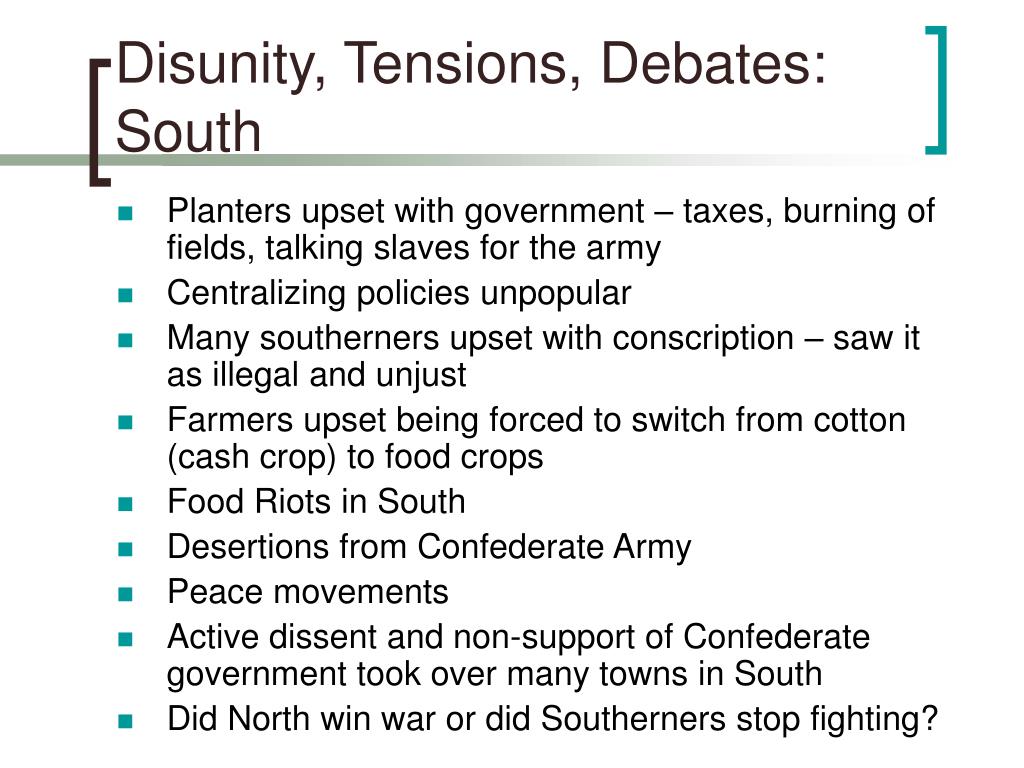 Disunity, Tensions, Debates: South

- Planters upset with government – taxes, burning of fields, talking slaves for the army
- Centralizing policies unpopular
- Many southerners upset with conscription – saw it as illegal and unjust
- Farmers upset being forced to switch from cotton (cash crop) to food crops
- Food Riots in South
- Desertions from Confederate Army
- Peace movements
- Active dissent and non-support of Confederate government took over many towns in South
- Did North win war or did Southerners stop fighting?